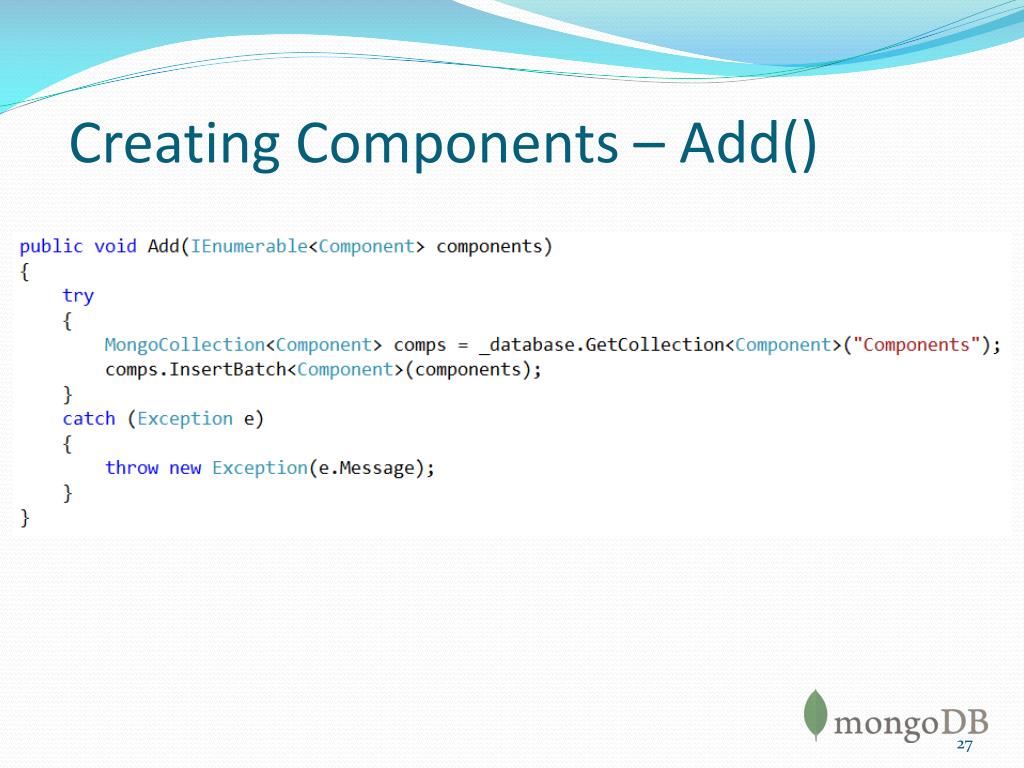 Creating Components – Add()

public void Add(IEnumerable<Component> components)
{
    try
    {
        MongoCollection<Component> comps = _database.GetCollection<Component>("Components");
        comps.InsertBatch<Component>(components);
    }
    catch (Exception e)
    {
        throw new Exception(e.Message);
    }
}

mongoDB

27